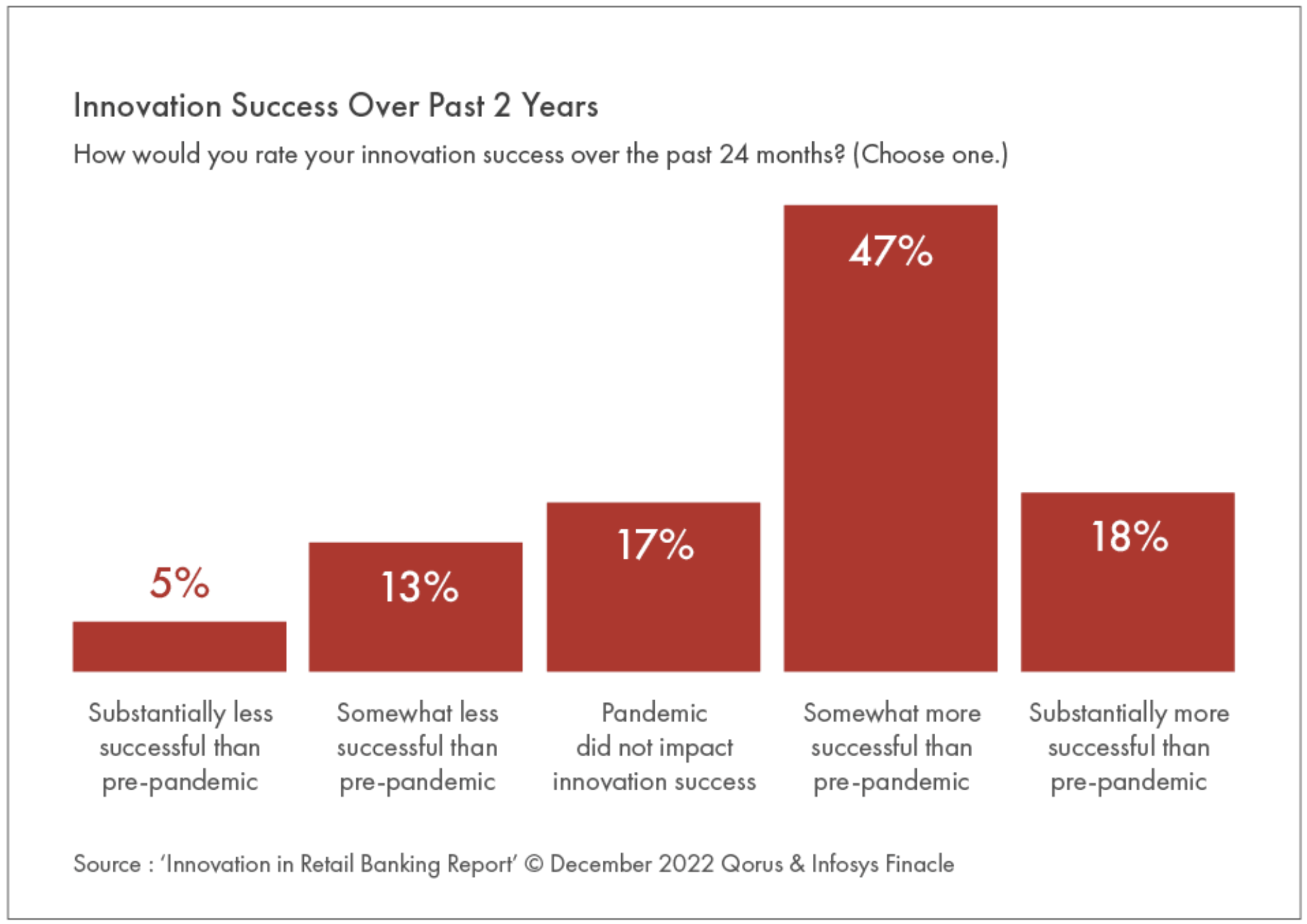 Innovation Success Over Past 2 Years

How would you rate your innovation success over the past 24 months? (Choose one.)

5%

13%

17%

47%

18%

Substantially less successful than pre-pandemic

Somewhat less successful than pre-pandemic

Pandemic did not impact innovation success

Somewhat more successful than pre-pandemic

Substantially more successful than pre-pandemic

Source : 'Innovation in Retail Banking Report' © December 2022 Qorus & Infosys Finacle